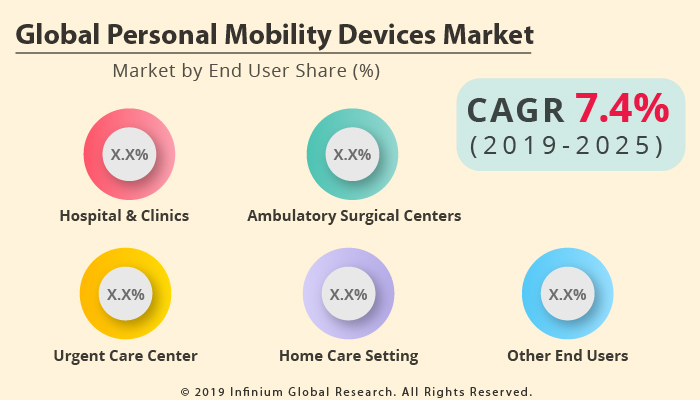 Global Personal Mobility Devices Market

Market by End User Share (%)

CAGR 7.4%
(2019-2025)

X.X%
Hospital & Clinics

X.X%
Ambulatory Surgical Centers

X.X%
Urgent Care Center

X.X%
Home Care Setting

X.X%
Other End Users

© 2019 Infinium Global Research. All Rights Reserved.